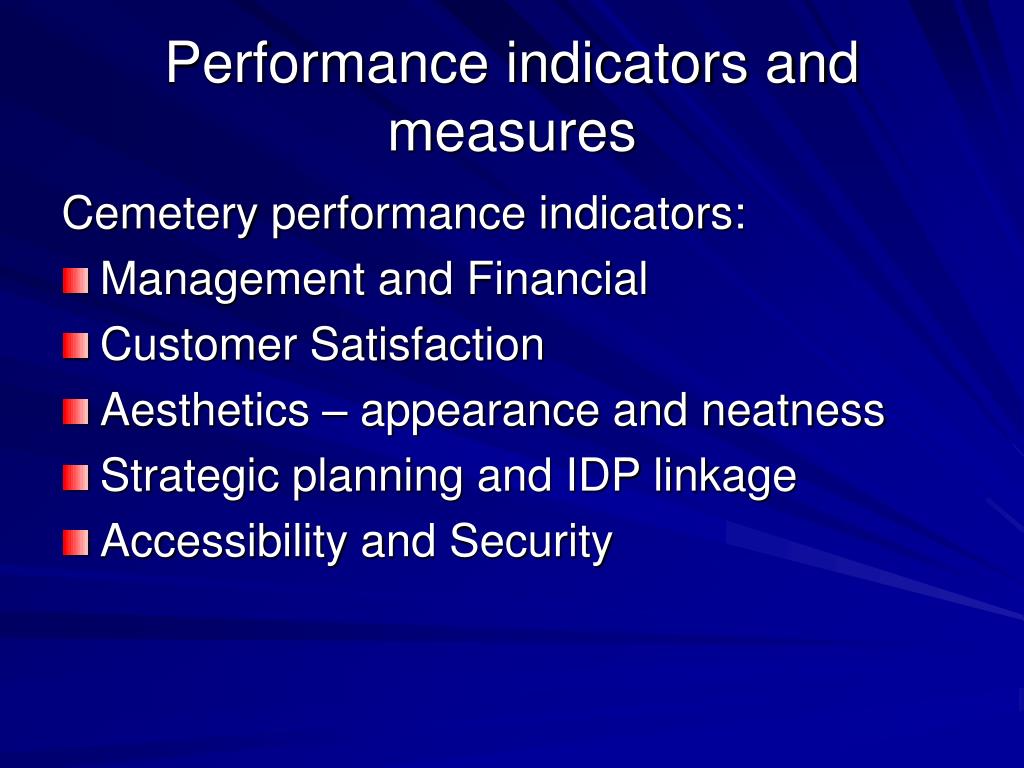 Performance indicators and measures

Cemetery performance indicators:

Management and Financial
Customer Satisfaction
Aesthetics – appearance and neatness
Strategic planning and IDP linkage
Accessibility and Security